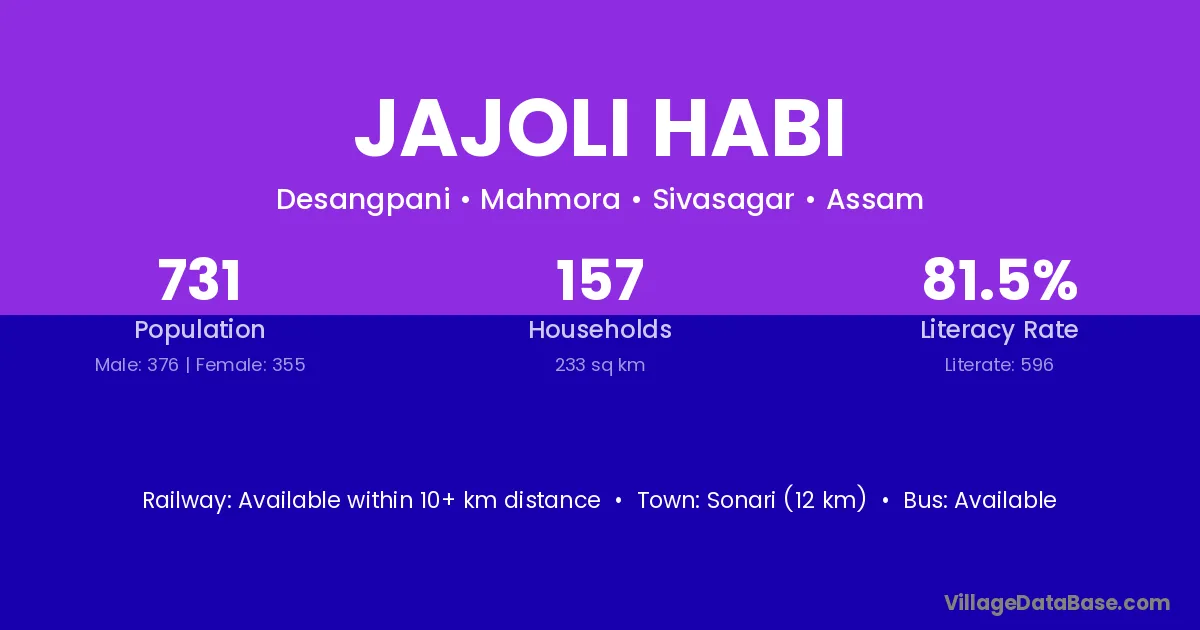 JAJOLI HABI

Desangpani • Mahmora • Sivasagar • Assam

731
Population
Male: 376 | Female: 355

157
Households
233 sq km

81.5%
Literacy Rate
Literate: 596

Railway: Available within 10+ km distance • Town: Sonari (12 km) • Bus: Available

VillageDataBase.com